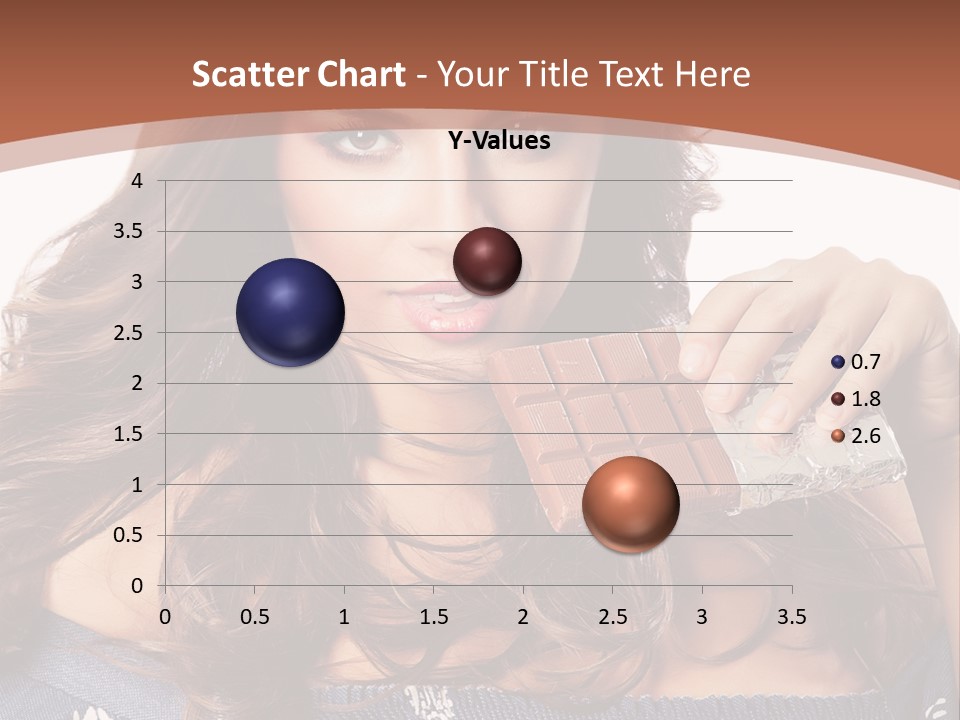 Scatter Chart - Your Title Text Here

Y-Values

4
3.5
3
2.5
2
1.5
1
0.5
0

0 0.5 1 1.5 2 2.5 3 3.5

0.7
1.8
2.6